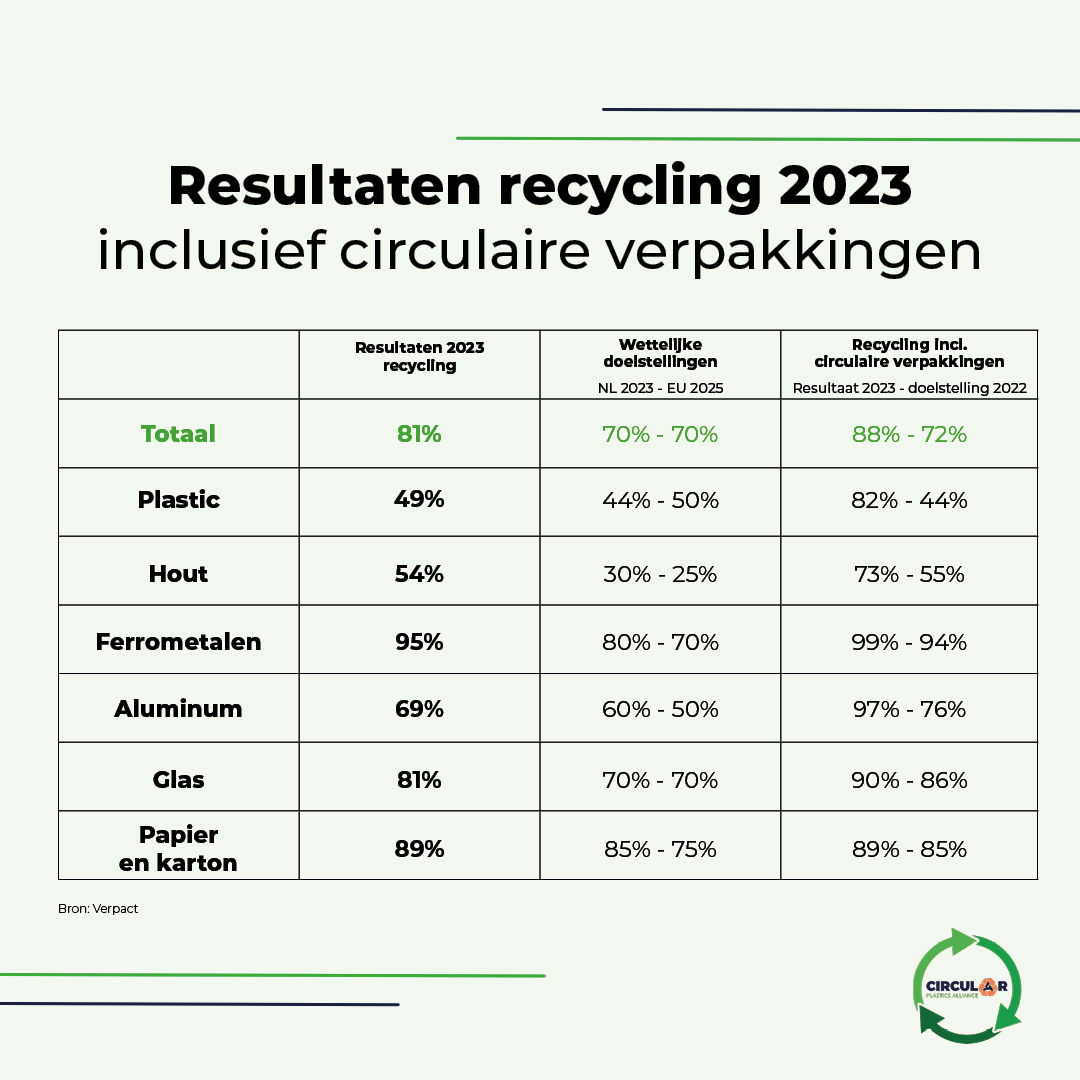 Resultaten recycling 2023
inclusief circulaire verpakkingen

| | Resultaten 2023 recycling | Wettelijke doelstellingen NL 2023 - EU 2025 | Recycling incl. circulaire verpakkingen Resultaat 2023 - doelstelling 2022 |
|---|---|---|---|
| Totaal | 81% | 70% - 70% | 88% - 72% |
| Plastic | 49% | 44% - 50% | 82% - 44% |
| Hout | 54% | 30% - 25% | 73% - 55% |
| Ferrometalen | 95% | 80% - 70% | 99% - 94% |
| Aluminum | 69% | 60% - 50% | 97% - 76% |
| Glas | 81% | 70% - 70% | 90% - 86% |
| Papier en karton | 89% | 85% - 75% | 89% - 85% |

Bron: Verpact

CIRCULAR
PLASTICS ALLIANCE